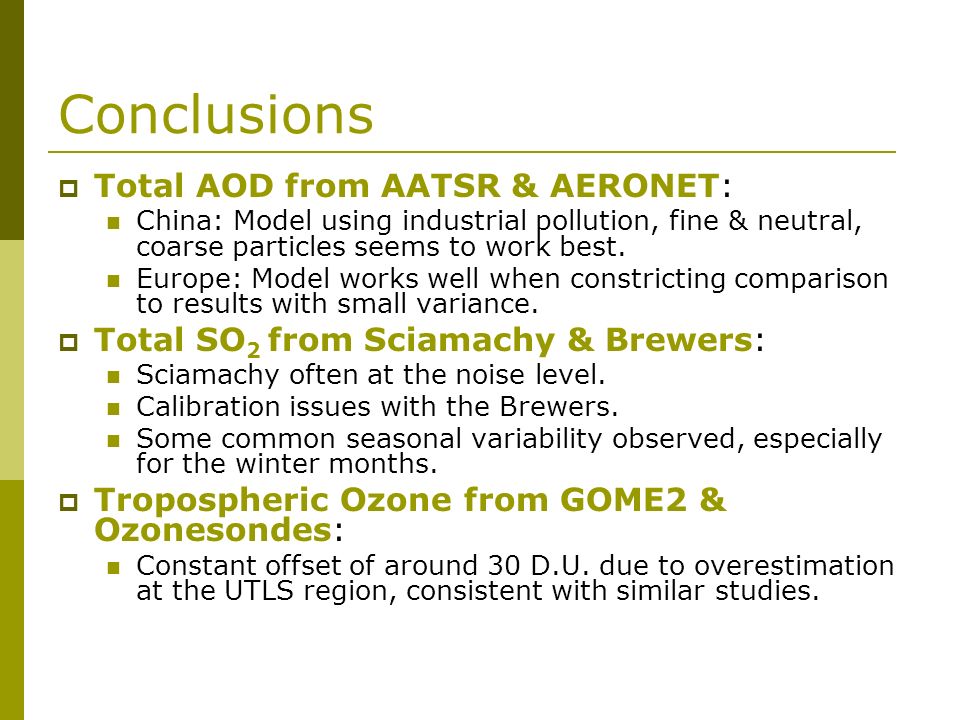 Conclusions

Total AOD from AATSR & AERONET:

China: Model using industrial pollution, fine & neutral, coarse particles seems to work best.

Europe: Model works well when constricting comparison to results with small variance.

Total $SO_2$ from Sciamachy & Brewers:

Sciamachy often at the noise level.

Calibration issues with the Brewers.

Some common seasonal variability observed, especially for the winter months.

Tropospheric Ozone from GOME2 & Ozonesondes:

Constant offset of around 30 D.U. due to overestimation at the UTLS region, consistent with similar studies.